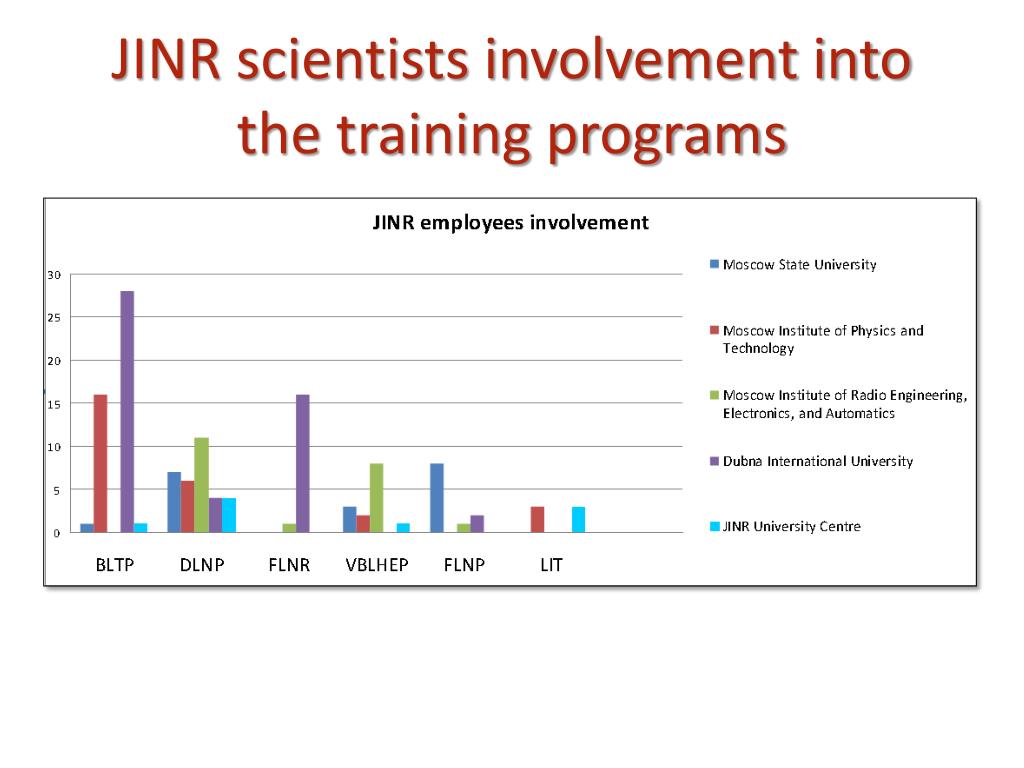 JINR scientists involvement into the training programs

JINR employees involvement

30
25
20
15
10
5
0

BLTP DLNP FLNR VBLHEP FLNP LIT

Moscow State University
Moscow Institute of Physics and Technology
Moscow Institute of Radio Engineering, Electronics, and Automatics
Dubna International University
JINR University Centre